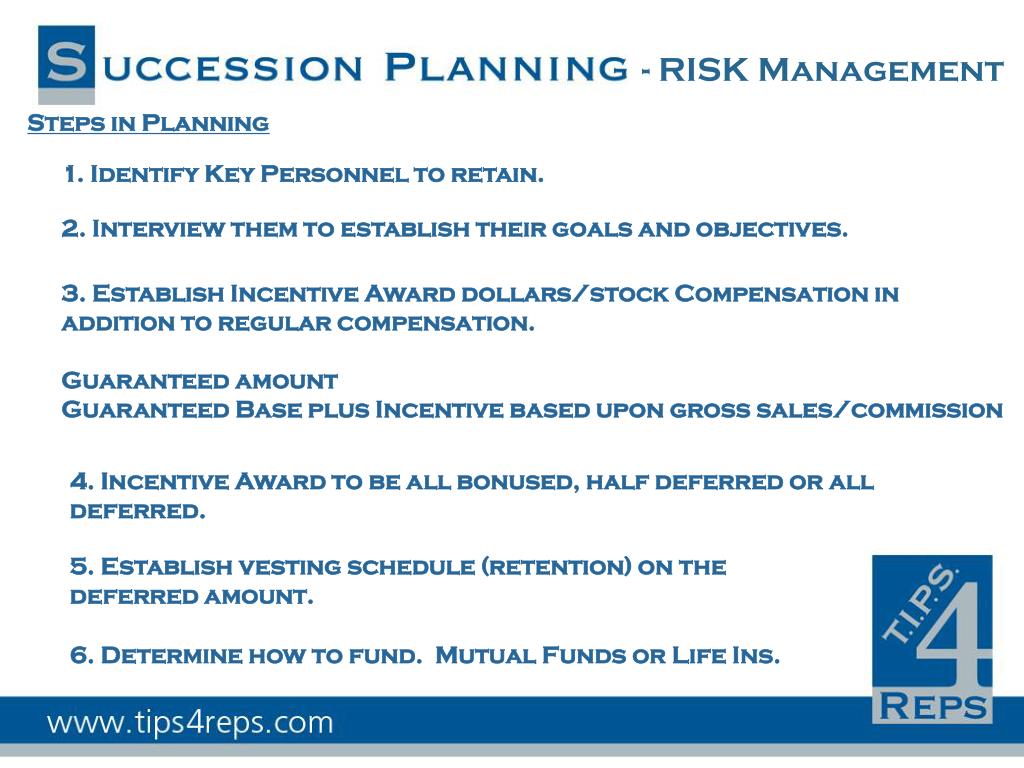 Succession Planning - RISK Management

Steps in Planning

1. Identify Key Personnel to retain.

2. Interview them to establish their goals and objectives.

3. Establish Incentive Award dollars/stock Compensation in addition to regular compensation.

Guaranteed amount
Guaranteed Base plus Incentive based upon gross sales/commission

4. Incentive Award to be all bonused, half deferred or all deferred.

5. Establish vesting schedule (retention) on the deferred amount.

6. Determine how to fund. Mutual Funds or Life Ins.

T.I.P.S. 4 Reps

www.tips4reps.com